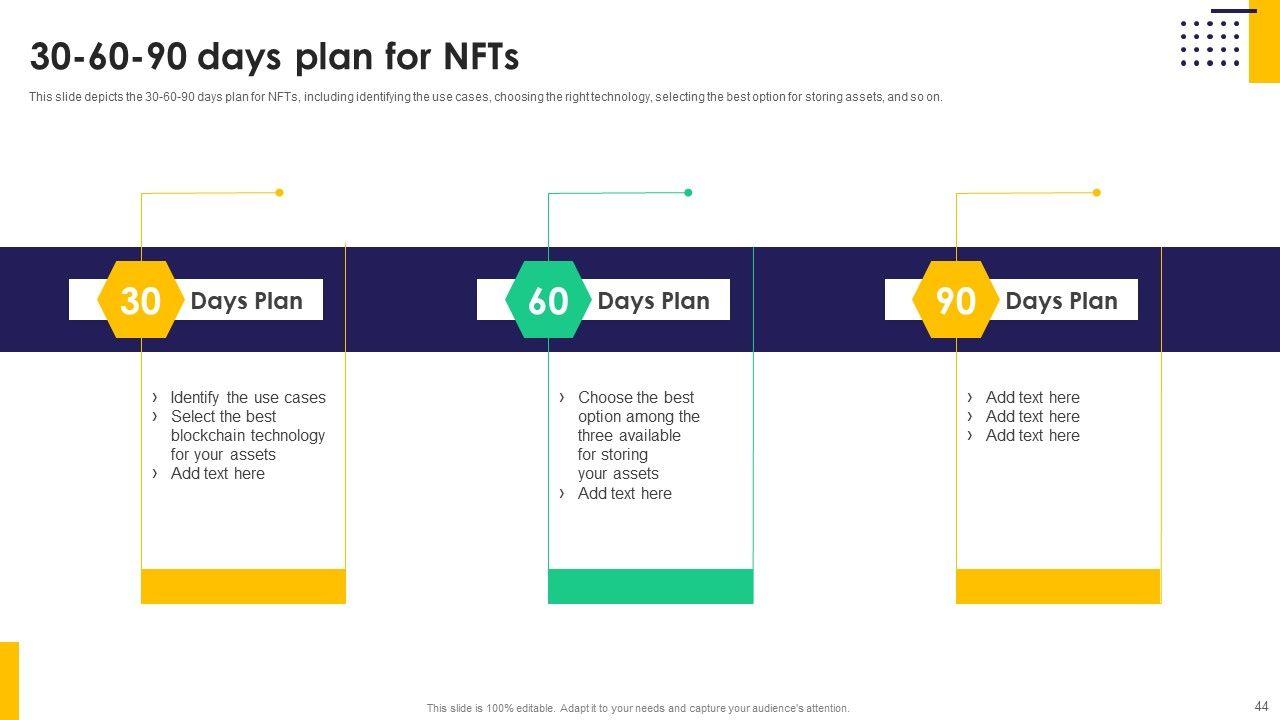 30-60-90 days plan for NFTs

This slide depicts the 30-60-90 days plan for NFTs, including identifying the use cases, choosing the right technology, selecting the best option for storing assets, and so on.

30 Days Plan

› Identify the use cases
› Select the best blockchain technology for your assets
› Add text here

60 Days Plan

› Choose the best option among the three available for storing your assets
› Add text here

90 Days Plan

› Add text here
› Add text here
› Add text here

This slide is 100% editable. Adapt it to your needs and capture your audience's attention.

44